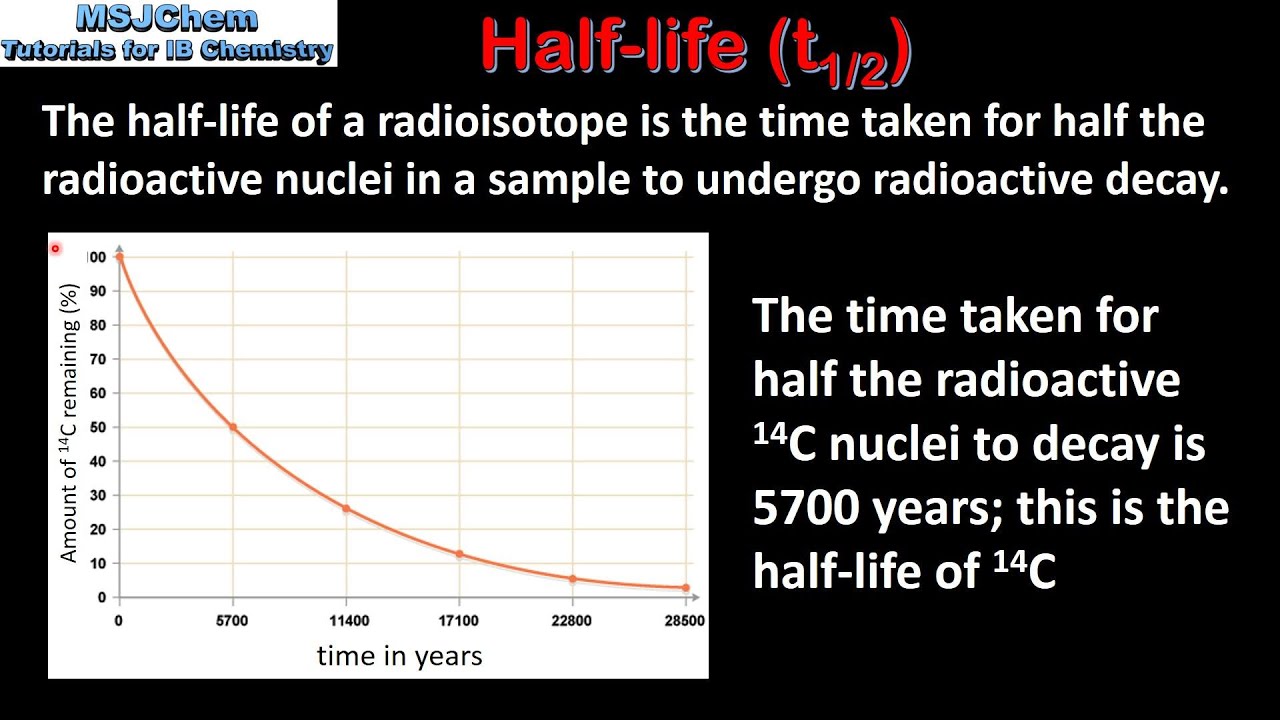 MSJChem
Tutorials for IB Chemistry

Half-life ($t_{1/2}$)

The half-life of a radioisotope is the time taken for half the radioactive nuclei in a sample to undergo radioactive decay.

Amount of $^{14}C$ remaining (%)
100
90
80
70
60
50
40
30
20
10
0
0
5700
11400
17100
22800
28500
time in years

The time taken for half the radioactive $^{14}C$ nuclei to decay is 5700 years; this is the half-life of $^{14}C$